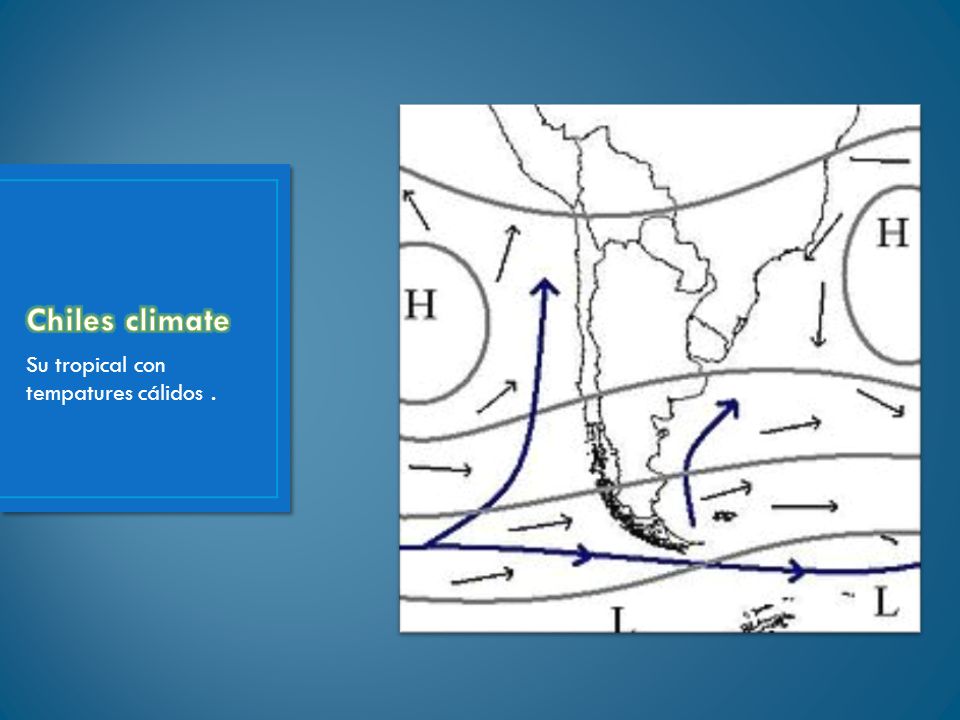 Chiles climate

Su tropical con tempatures cálidos .

H

H

L

L